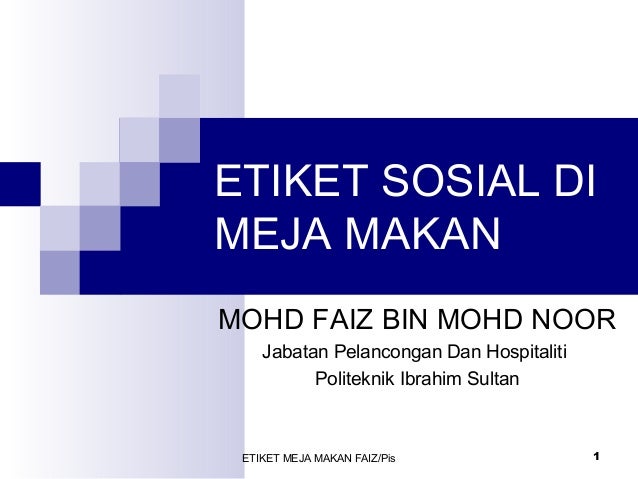 ETIKET SOSIAL DI MEJA MAKAN

MOHD FAIZ BIN MOHD NOOR
Jabatan Pelancongan Dan Hospitaliti
Politeknik Ibrahim Sultan

ETIKET MEJA MAKAN FAIZ/Pis

1